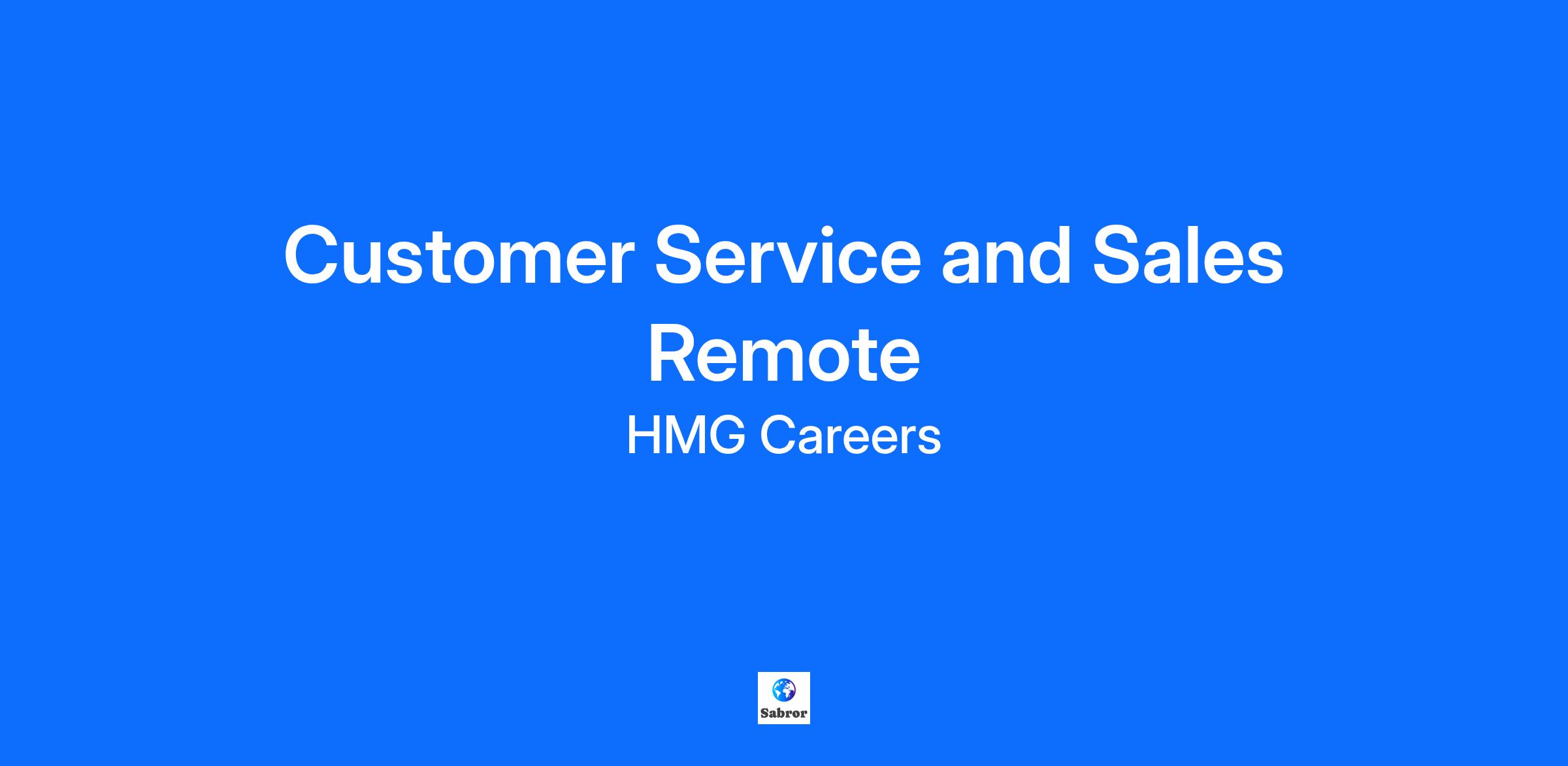 Customer Service and Sales Remote

HMG Careers

Sabror